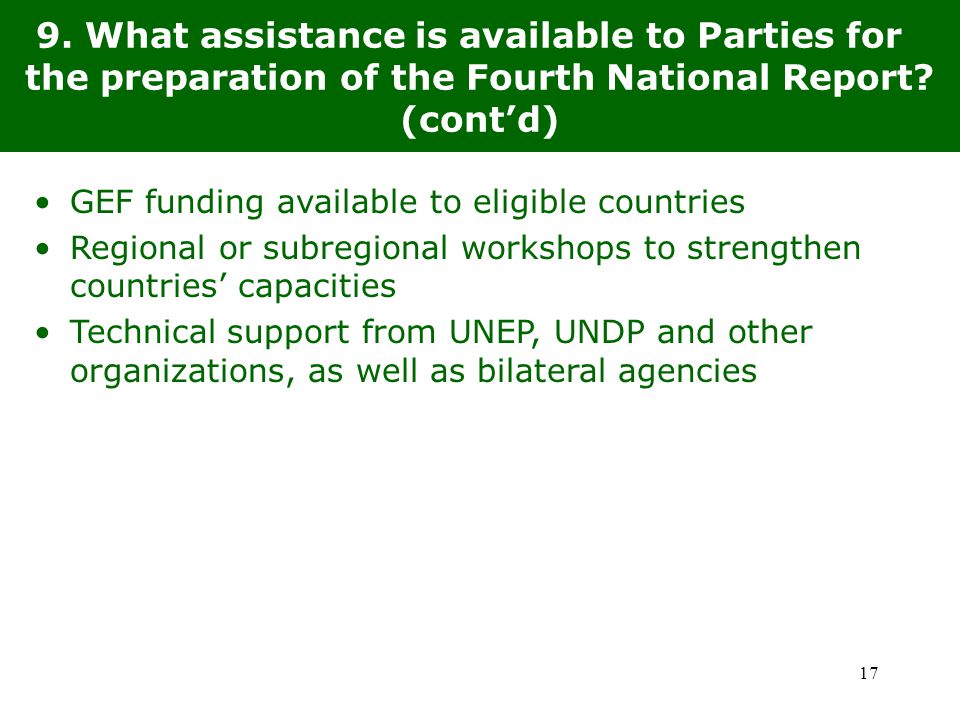 9. What assistance is available to Parties for the preparation of the Fourth National Report? (cont’d)

• GEF funding available to eligible countries
• Regional or subregional workshops to strengthen countries’ capacities
• Technical support from UNEP, UNDP and other organizations, as well as bilateral agencies

17